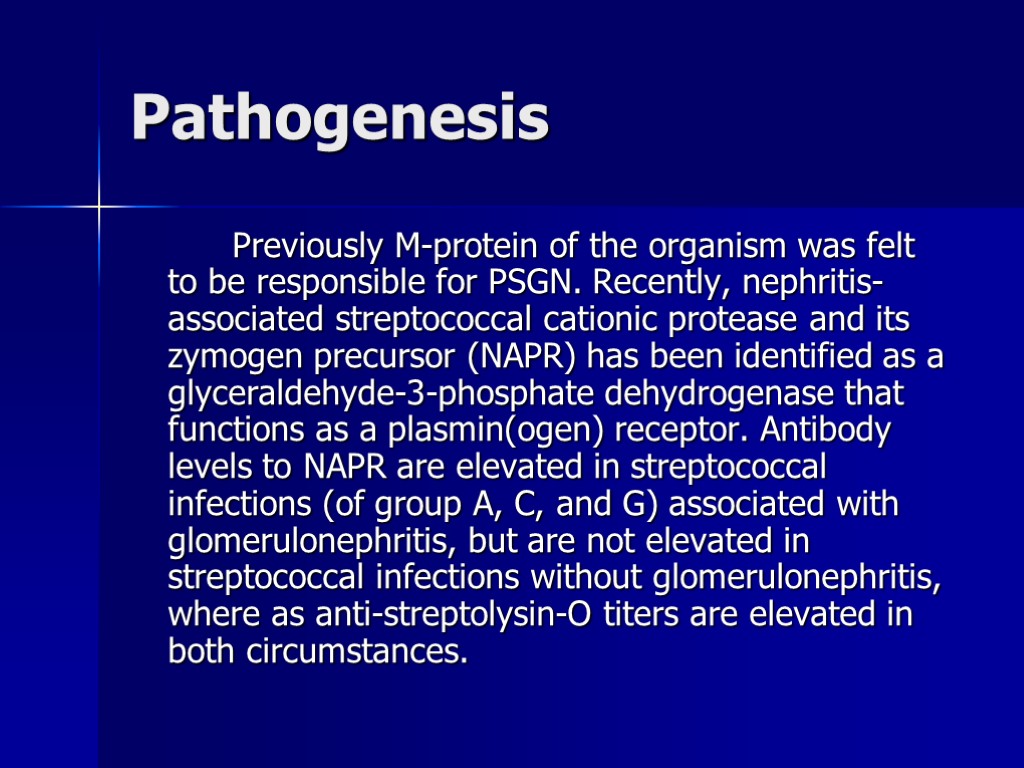 Pathogenesis

Previously M-protein of the organism was felt to be responsible for PSGN. Recently, nephritis-associated streptococcal cationic protease and its zymogen precursor (NAPR) has been identified as a glyceraldehyde-3-phosphate dehydrogenase that functions as a plasmin(ogen) receptor. Antibody levels to NAPR are elevated in streptococcal infections (of group A, C, and G) associated with glomerulonephritis, but are not elevated in streptococcal infections without glomerulonephritis, where as anti-streptolysin-O titers are elevated in both circumstances.